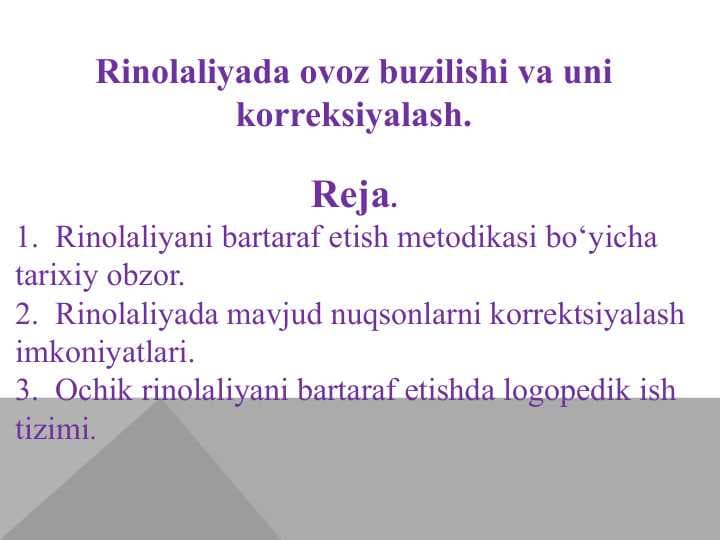 Rinolaliyada ovoz buzilishi va uni korreksiyalash.

Reja.

1. Rinolaliyani bartaraf etish metodikasi bo‘yicha tarixiy obzor.
2. Rinolaliyada mavjud nuqsonlarni korrektsiyalash imkoniyatlari.
3. Ochik rinolaliyani bartaraf etishda logopedik ish tizimi.